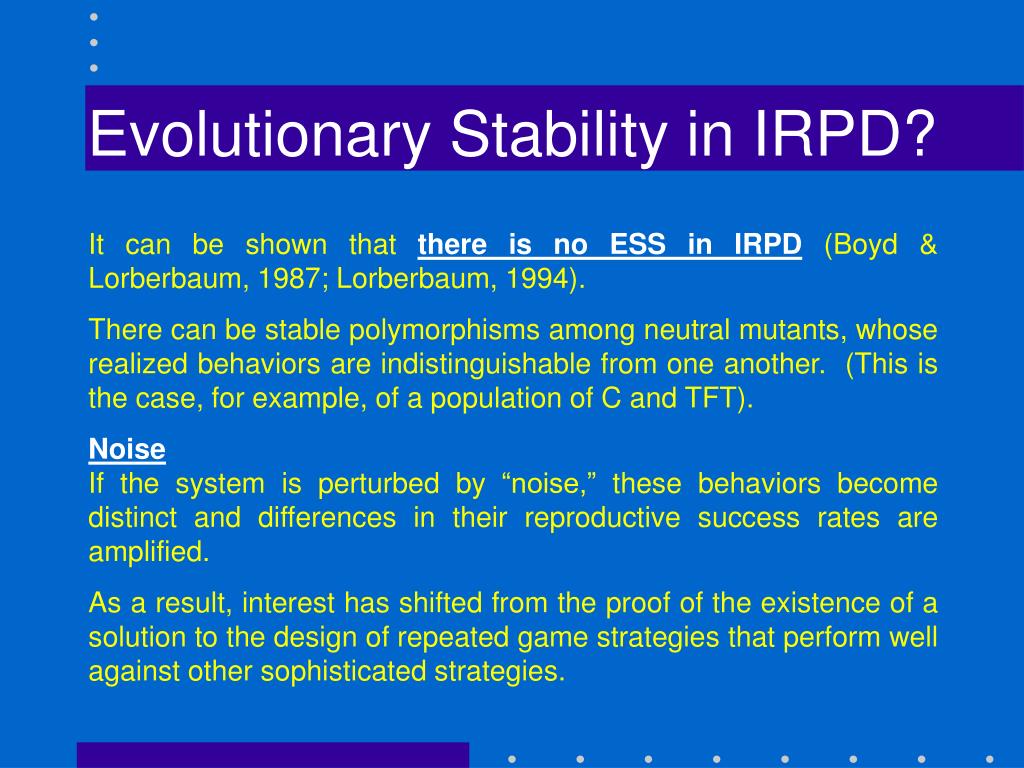 Evolutionary Stability in IRPD?

It can be shown that there is no ESS in IRPD (Boyd & Lorberbaum, 1987; Lorberbaum, 1994).

There can be stable polymorphisms among neutral mutants, whose realized behaviors are indistinguishable from one another. (This is the case, for example, of a population of C and TFT).

Noise
If the system is perturbed by “noise,” these behaviors become distinct and differences in their reproductive success rates are amplified.

As a result, interest has shifted from the proof of the existence of a solution to the design of repeated game strategies that perform well against other sophisticated strategies.